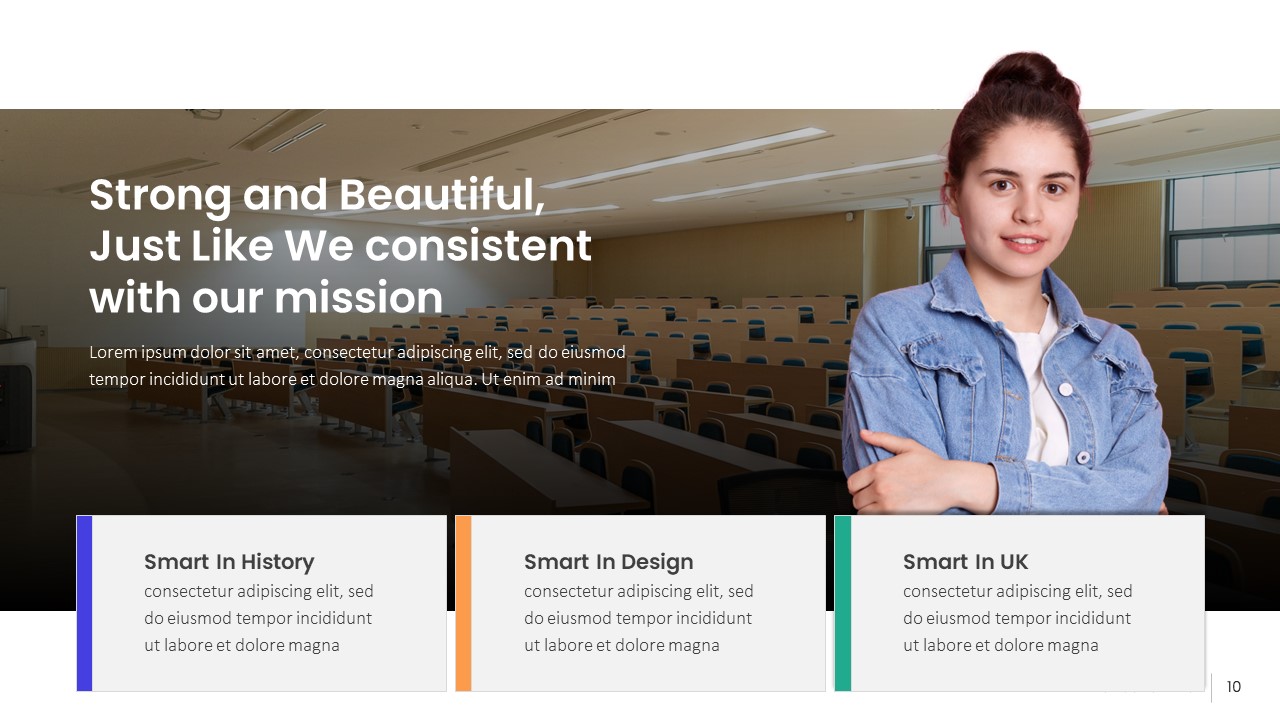 Strong and Beautiful, Just Like We consistent with our mission

Lorem ipsum dolor sit amet, consectetur adipiscing elit, sed do eiusmod tempor incididunt ut labore et dolore magna aliqua. Ut enim ad minim

Smart In History
consectetur adipiscing elit, sed do eiusmod tempor incididunt ut labore et dolore magna

Smart In Design
consectetur adipiscing elit, sed do eiusmod tempor incididunt ut labore et dolore magna

Smart In UK
consectetur adipiscing elit, sed do eiusmod tempor incididunt ut labore et dolore magna

10